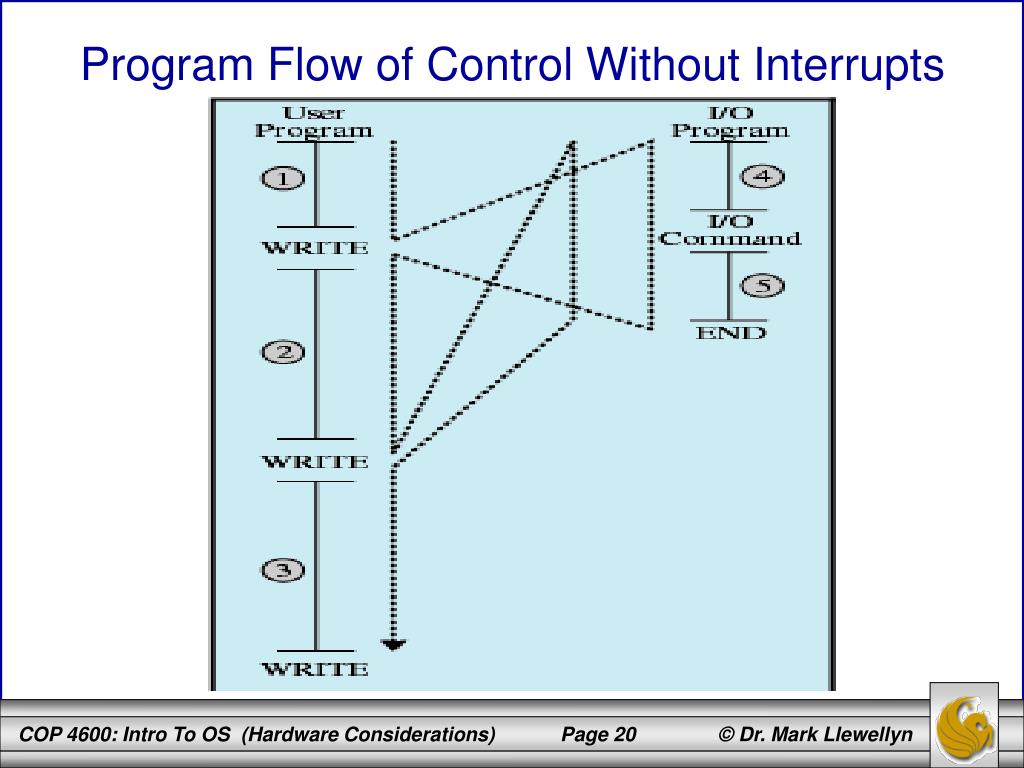 Program Flow of Control Without Interrupts

User Program

1

WRITE

2

WRITE

3

WRITE

I/O Program

4

I/O Command

5

END

COP 4600: Intro To OS (Hardware Considerations) Page 20 © Dr. Mark Llewellyn